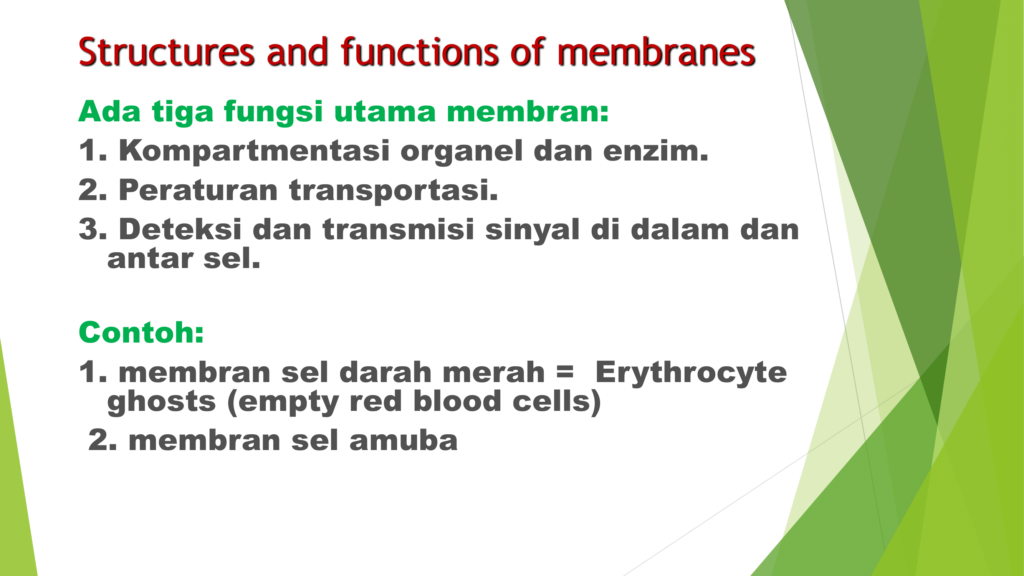 Structures and functions of membranes

Ada tiga fungsi utama membran:

1. Kompartmentasi organel dan enzim.

2. Peraturan transportasi.

3. Deteksi dan transmisi sinyal di dalam dan antar sel.

Contoh:

1. membran sel darah merah = Erythrocyte ghosts (empty red blood cells)

2. membran sel amuba